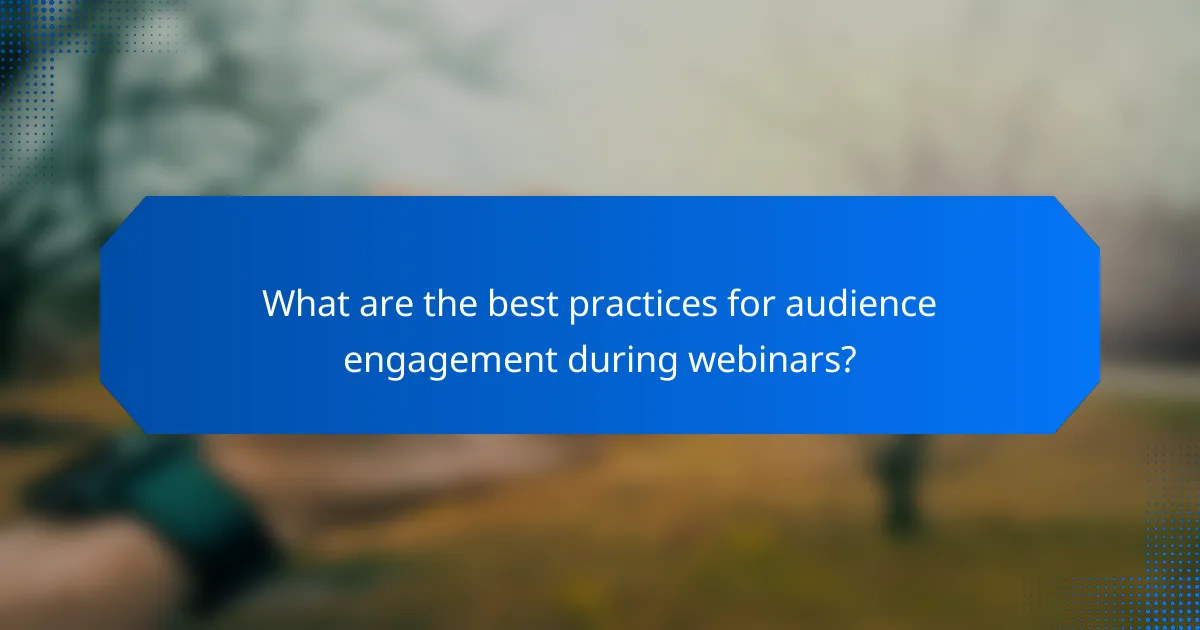 What are the best practices for audience engagement during webinars?